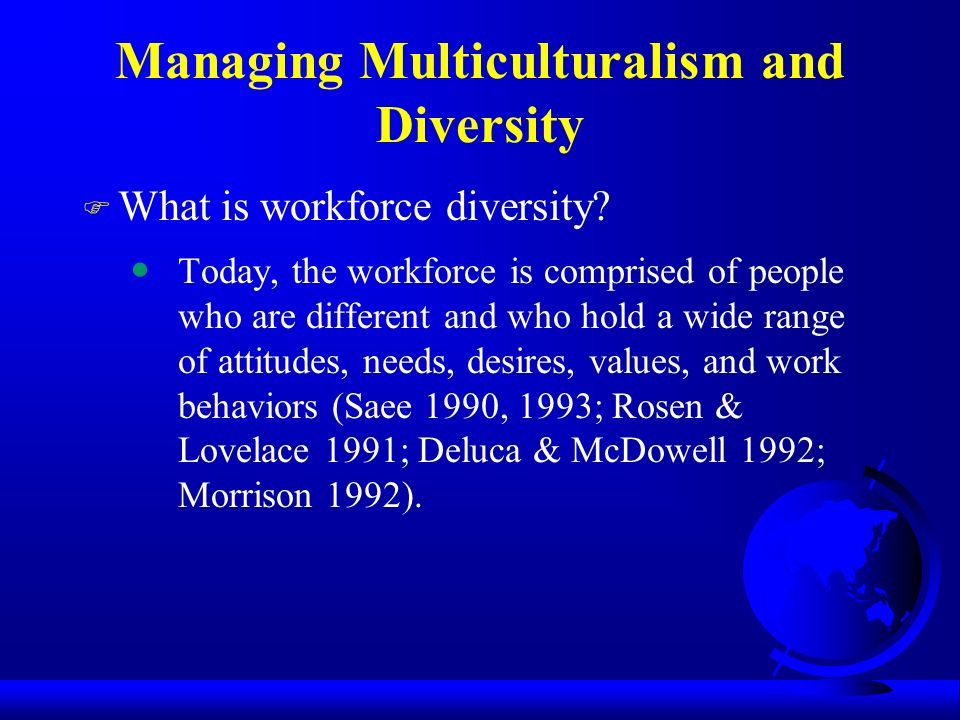 Managing Multiculturalism and Diversity

What is workforce diversity?

Today, the workforce is comprised of people who are different and who hold a wide range of attitudes, needs, desires, values, and work behaviors (Saee 1990, 1993; Rosen & Lovelace 1991; Deluca & McDowell 1992; Morrison 1992).